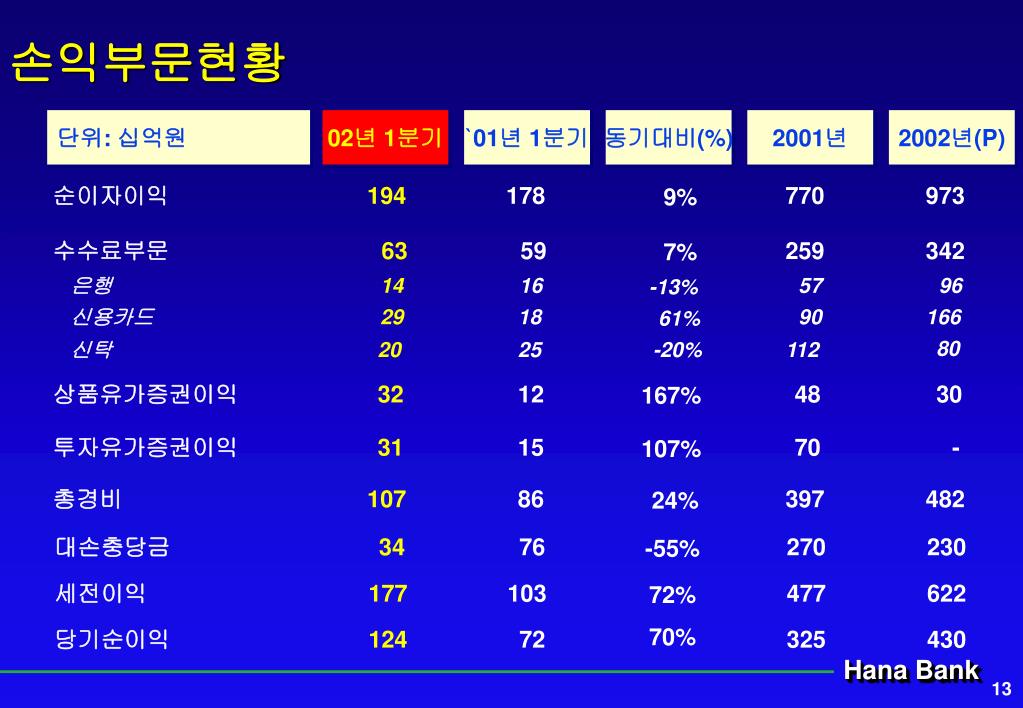 손익부문현황

| 단위: 십억원 | 02년 1분기 | `01년 1분기 | 동기대비(%) | 2001년 | 2002년(P) |
|---|---|---|---|---|---|
| 순이자이익 | 194 | 178 | 9% | 770 | 973 |
| 수수료부문 | 63 | 59 | 7% | 259 | 342 |
| 은행 | 14 | 16 | -13% | 57 | 96 |
| 신용카드 | 29 | 18 | 61% | 90 | 166 |
| 신탁 | 20 | 25 | -20% | 112 | 80 |
| 상품유가증권이익 | 32 | 12 | 167% | 48 | 30 |
| 투자유가증권이익 | 31 | 15 | 107% | 70 | - |
| 총경비 | 107 | 86 | 24% | 397 | 482 |
| 대손충당금 | 34 | 76 | -55% | 270 | 230 |
| 세전이익 | 177 | 103 | 72% | 477 | 622 |
| 당기순이익 | 124 | 72 | 70% | 325 | 430 |

Hana Bank

13